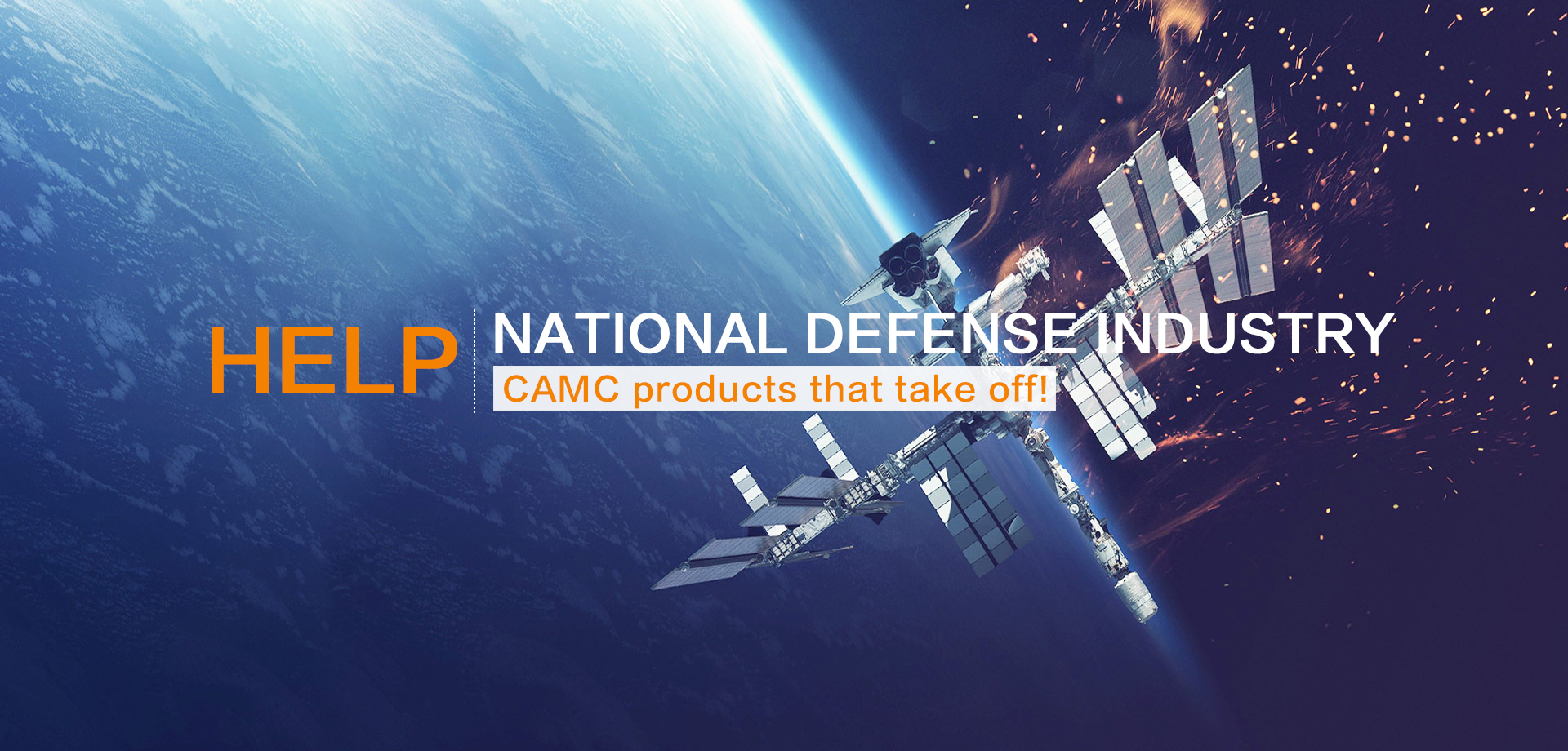 HELP NATIONAL DEFENSE INDUSTRY

CAMC products that take off!